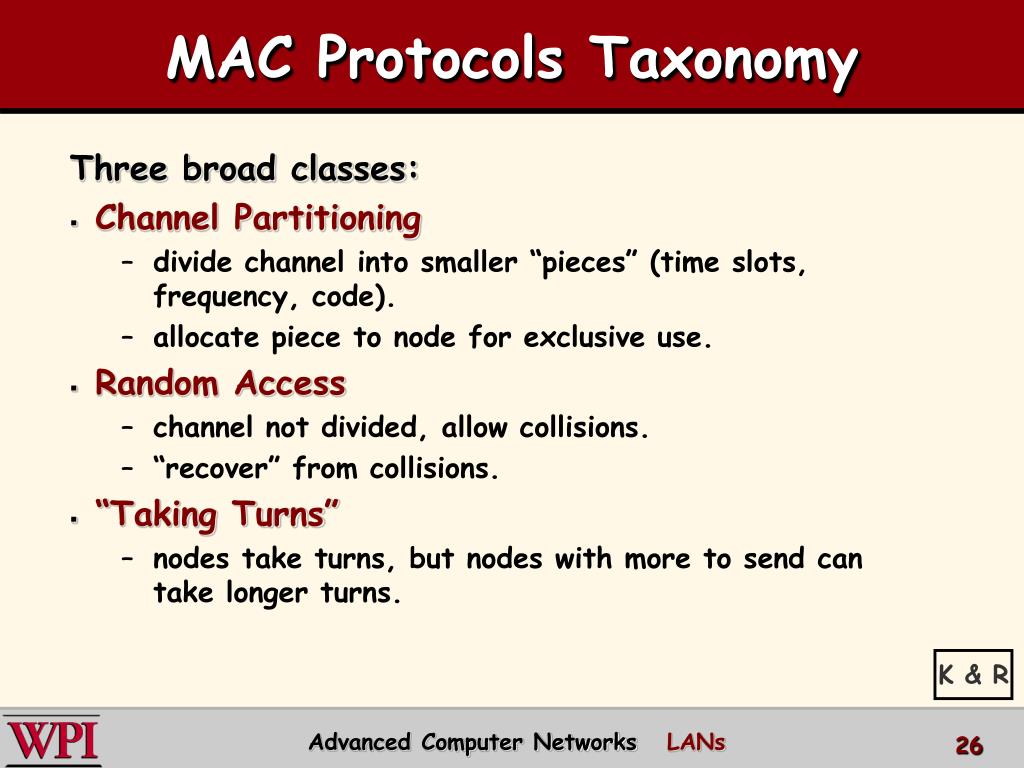 MAC Protocols Taxonomy

Three broad classes:
▪ Channel Partitioning
– divide channel into smaller “pieces” (time slots, frequency, code).
– allocate piece to node for exclusive use.
▪ Random Access
– channel not divided, allow collisions.
– “recover” from collisions.
▪ “Taking Turns”
– nodes take turns, but nodes with more to send can take longer turns.

K & R

WPI

Advanced Computer Networks LANs

26